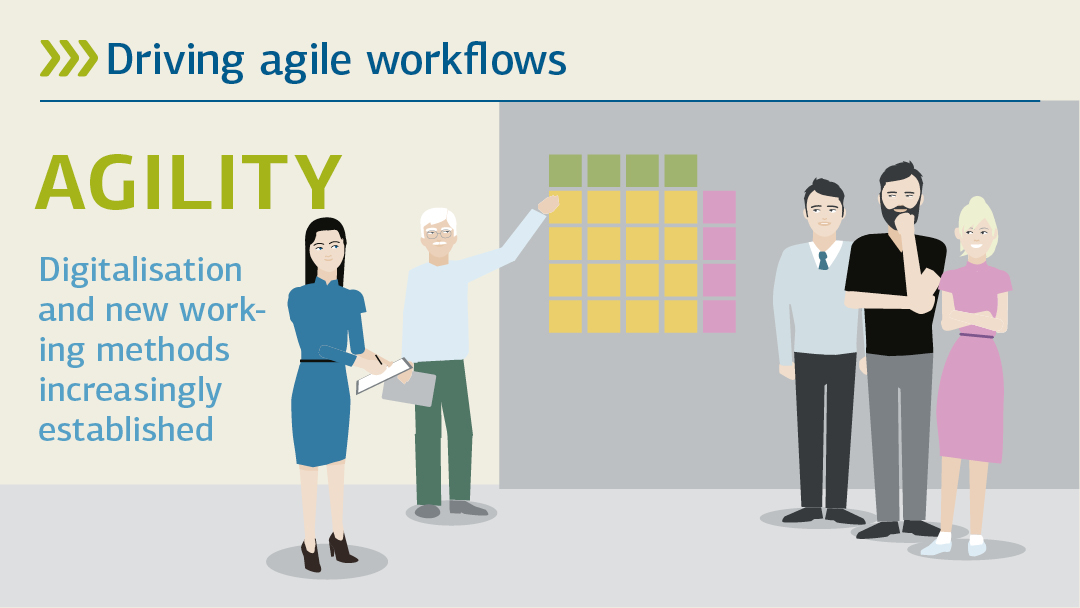 Driving agile workflows

AGILITY

Digitalisation and new working methods increasingly established